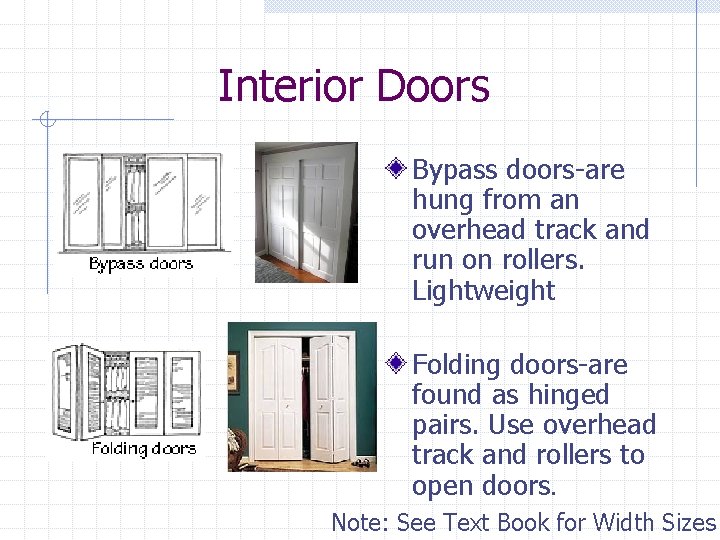 Interior Doors

Bypass doors

Bypass doors-are hung from an overhead track and run on rollers. Lightweight

Folding doors

Folding doors-are found as hinged pairs. Use overhead track and rollers to open doors.

Note: See Text Book for Width Sizes